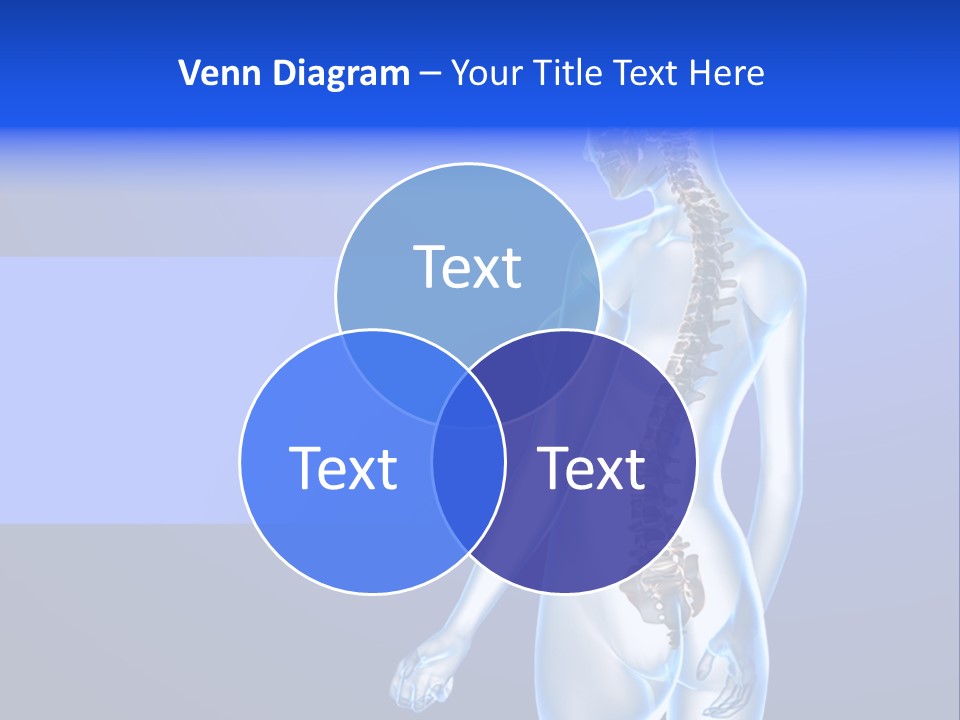 Venn Diagram – Your Title Text Here

Text

Text

Text